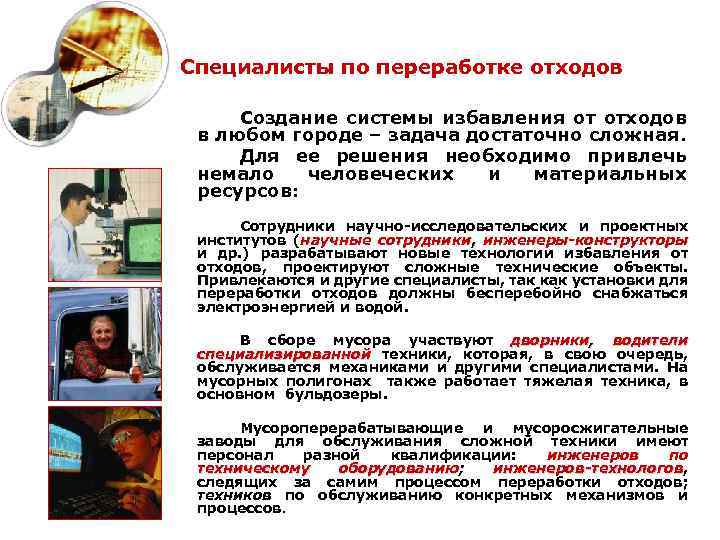 Специалисты по переработке отходов

Создание системы избавления от отходов в любом городе – задача достаточно сложная. Для ее решения необходимо привлечь немало человеческих и материальных ресурсов:

Сотрудники научно-исследовательских и проектных институтов (научные сотрудники, инженеры-конструкторы и др.) разрабатывают новые технологии избавления от отходов, проектируют сложные технические объекты. Привлекаются и другие специалисты, так как установки для переработки отходов должны бесперебойно снабжаться электроэнергией и водой.

В сборе мусора участвуют дворники, водители специализированной техники, которая, в свою очередь, обслуживается механиками и другими специалистами. На мусорных полигонах также работает тяжелая техника, в основном бульдозеры.

Мусороперерабатывающие и мусоросжигательные заводы для обслуживания сложной техники имеют персонал разной квалификации: инженеров по техническому оборудованию; инженеров-технологов, следящих за самим процессом переработки отходов; техников по обслуживанию конкретных механизмов и процессов.